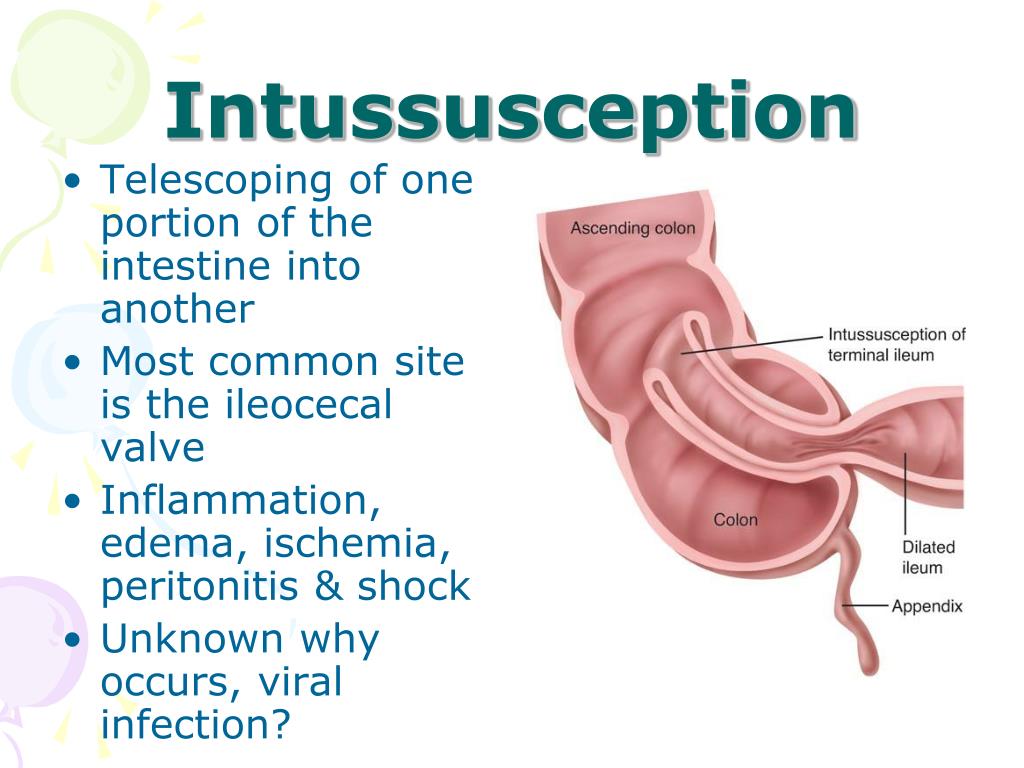 Intussusception

• Telescoping of one portion of the intestine into another
• Most common site is the ileocecal valve
• Inflammation, edema, ischemia, peritonitis & shock
• Unknown why occurs, viral infection?

Ascending colon
Intussusception of terminal ileum
Colon
Dilated ileum
Appendix